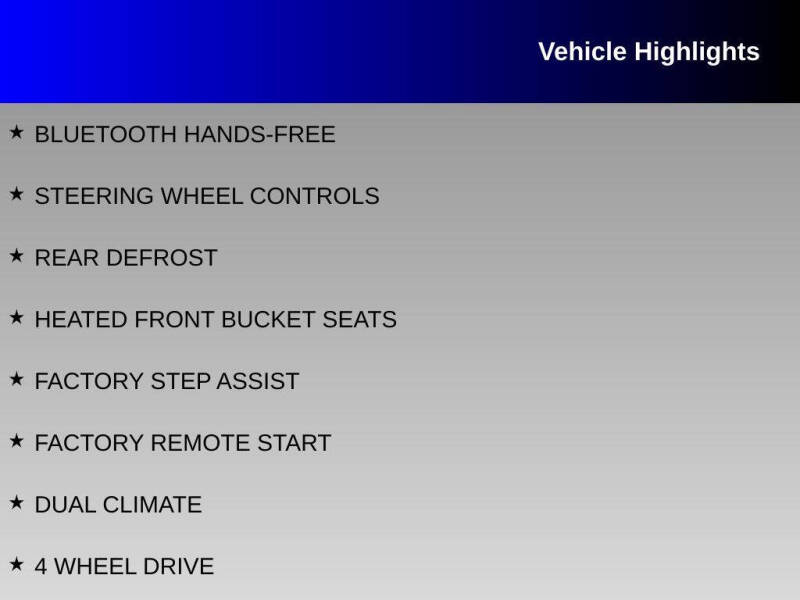 Vehicle Highlights

★ BLUETOOTH HANDS-FREE

★ STEERING WHEEL CONTROLS

★ REAR DEFROST

★ HEATED FRONT BUCKET SEATS

★ FACTORY STEP ASSIST

★ FACTORY REMOTE START

★ DUAL CLIMATE

★ 4 WHEEL DRIVE